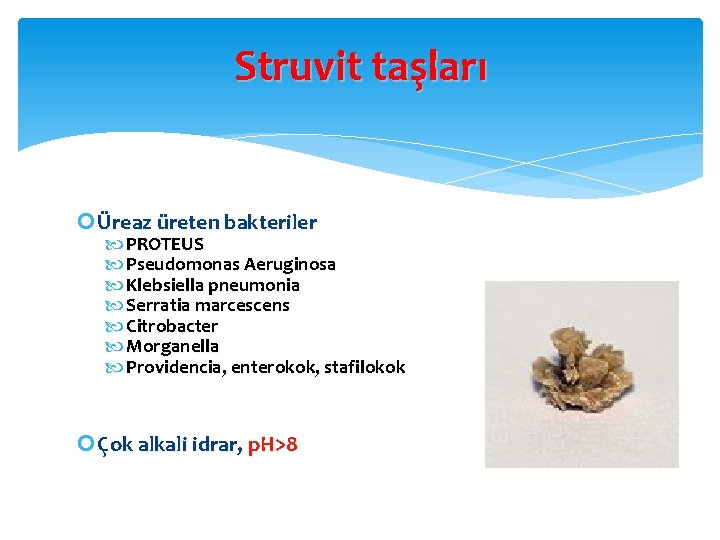 Struvit taşları

Üreaz üreten bakteriler
PROTEUS
Pseudomonas Aeruginosa
Klebsiella pneumonia
Serratia marcescens
Citrobacter
Morganella
Providencia, enterokok, stafilokok

Çok alkali idrar, pH>8